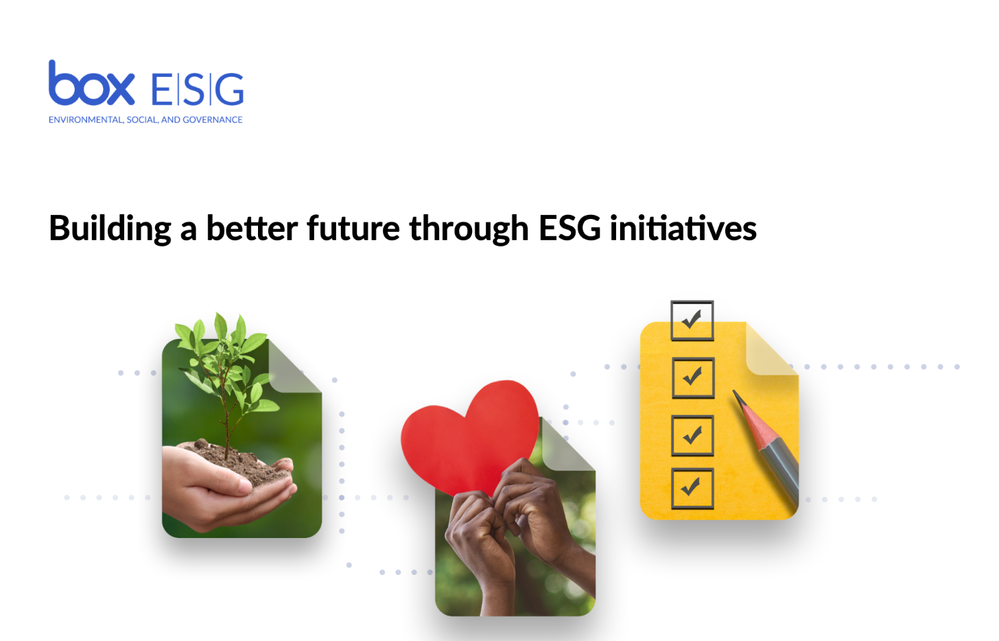 box E|S|G
ENVIRONMENTAL, SOCIAL, AND GOVERNANCE

Building a better future through ESG initiatives